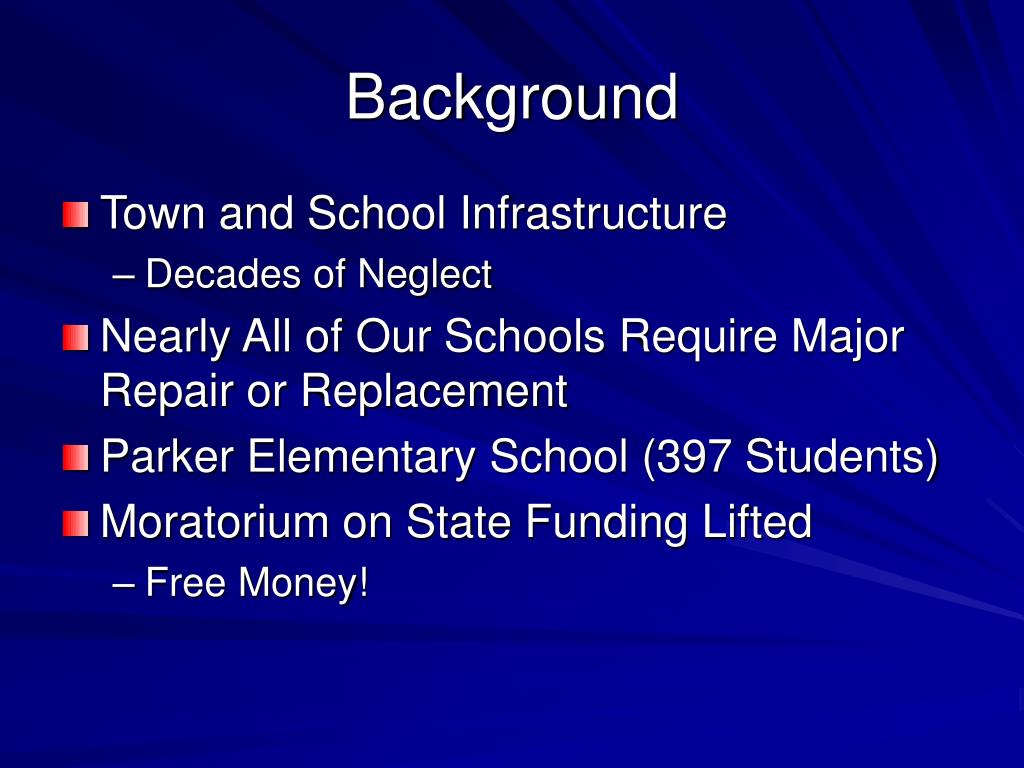 Background

Town and School Infrastructure

– Decades of Neglect

Nearly All of Our Schools Require Major Repair or Replacement

Parker Elementary School (397 Students)

Moratorium on State Funding Lifted

– Free Money!